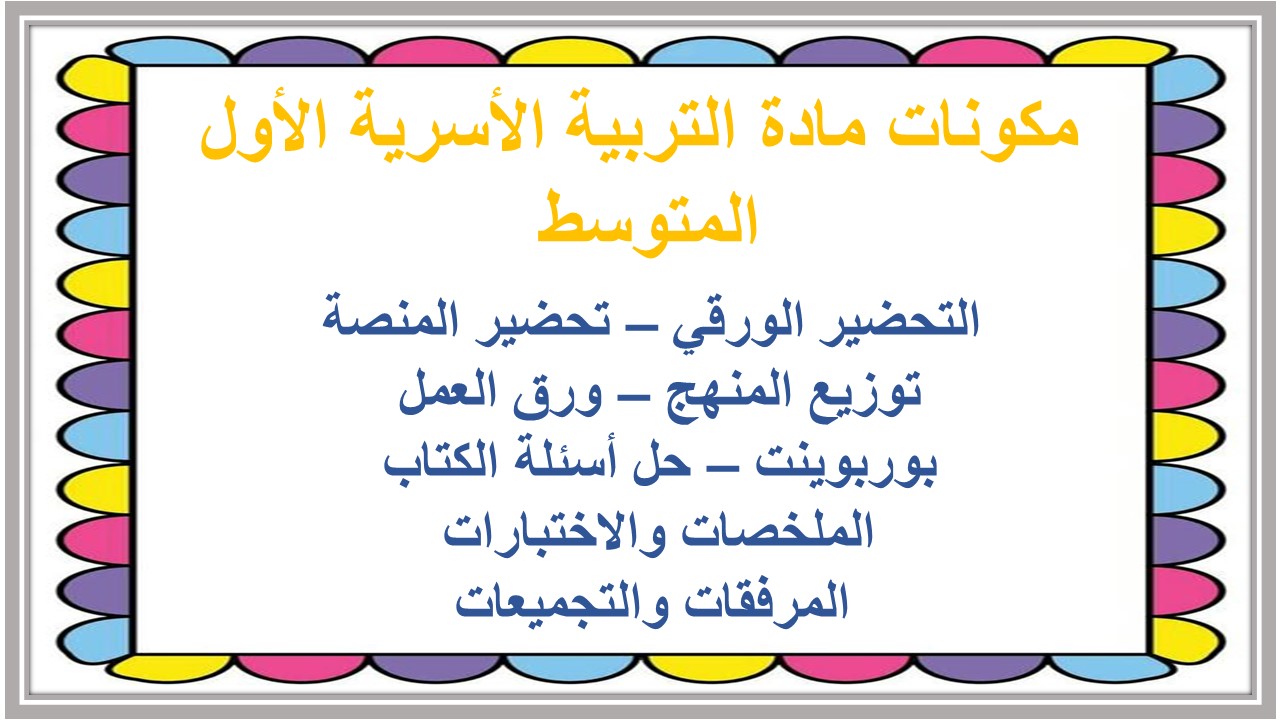 مكونات مادة التربية الأسرية الأول المتوسط

التحضير الورقي – تحضير المنصة
توزيع المنهج – ورق العمل
بوربوينت – حل أسئلة الكتاب
الملخصات والاختبارات
المرفقات والتجميعات